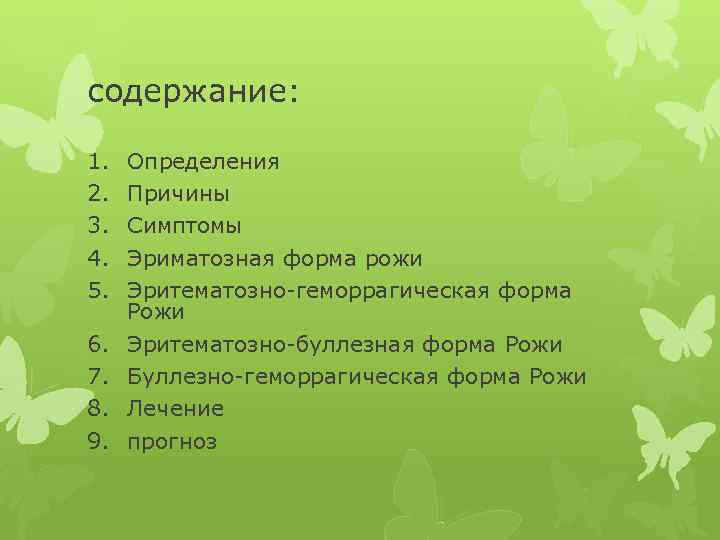 содержание:

1. Определения
2. Причины
3. Симптомы
4. Эриматозная форма рожи
5. Эритематозно-геморрагическая форма Рожи
6. Эритематозно-буллезная форма Рожи
7. Буллезно-геморрагическая форма Рожи
8. Лечение
9. прогноз